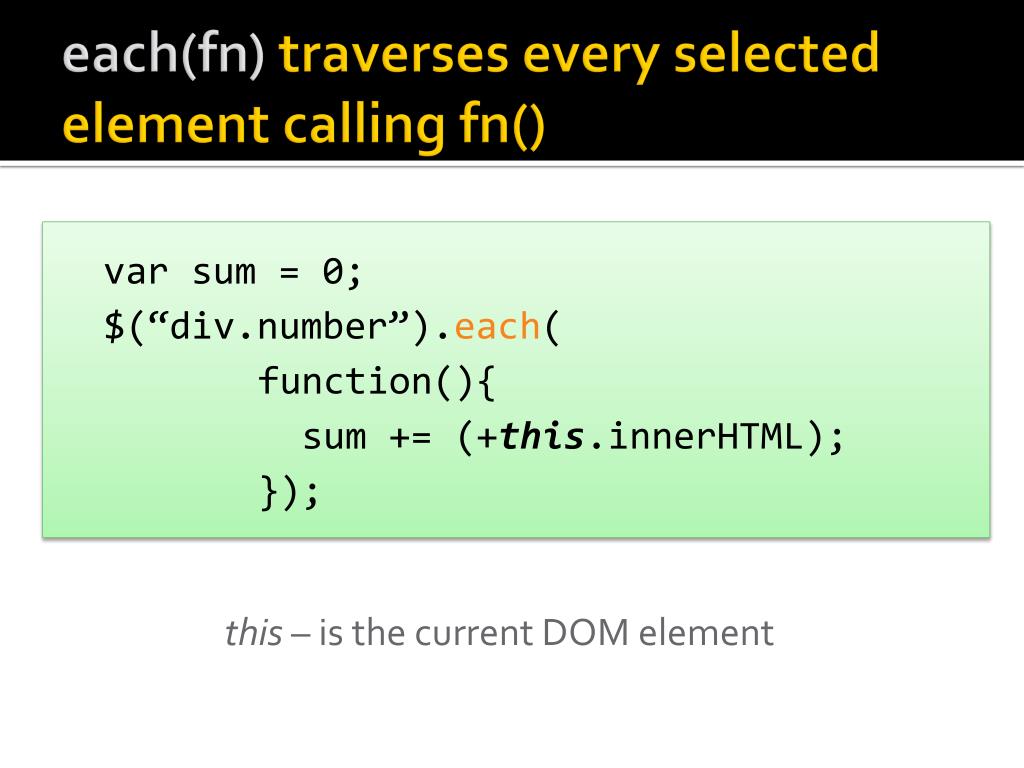 each(fn) traverses every selected element calling fn()

var sum = 0;
$(“div.number”).each(
function(){
sum += (+this.innerHTML);
});

this – is the current DOM element